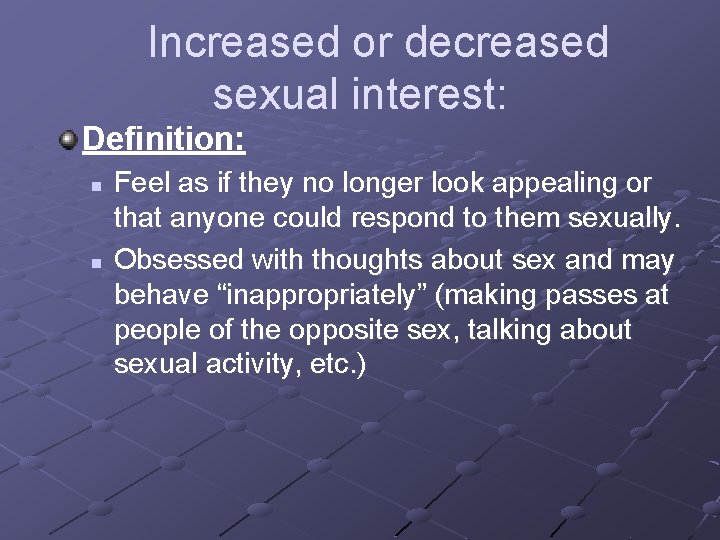 Increased or decreased sexual interest:

Definition:

Feel as if they no longer look appealing or that anyone could respond to them sexually.

Obsessed with thoughts about sex and may behave “inappropriately” (making passes at people of the opposite sex, talking about sexual activity, etc.)